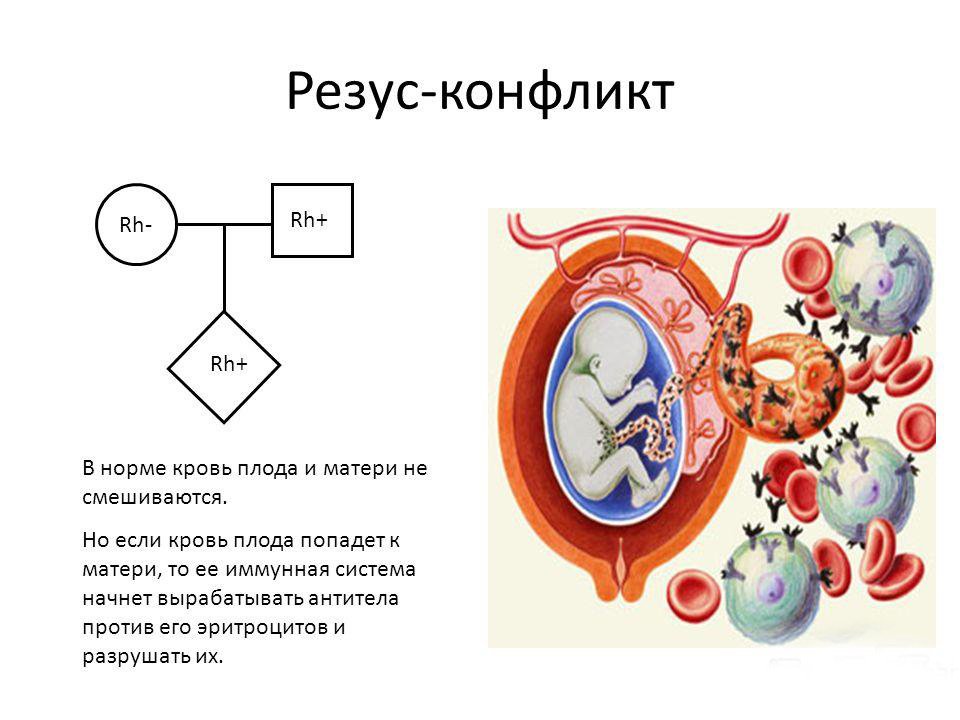 Резус-конфликт

Rh-

Rh+

Rh+

В норме кровь плода и матери не смешиваются.

Но если кровь плода попадет к матери, то ее иммунная система начнет вырабатывать антитела против его эритроцитов и разрушать их.